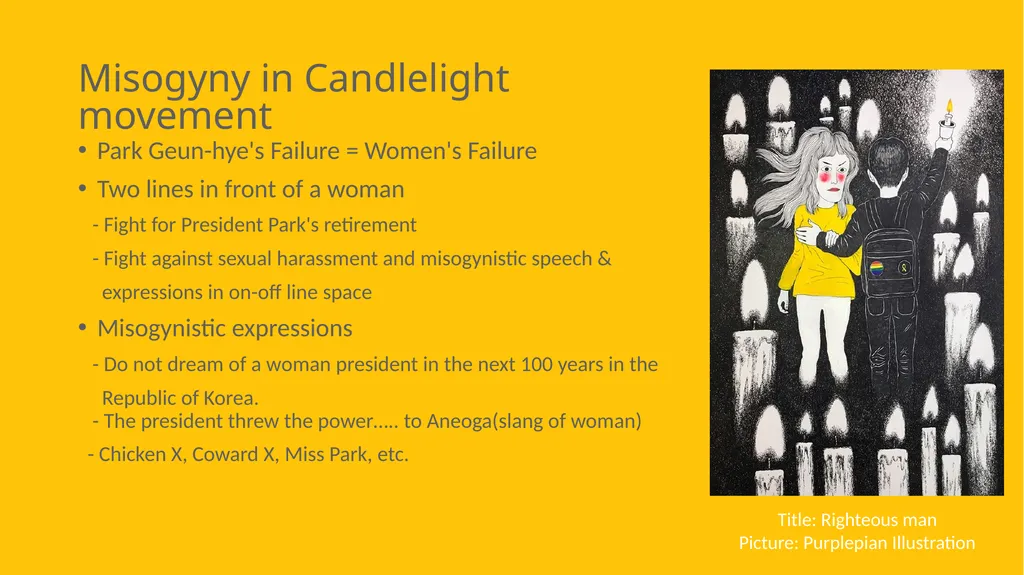 Misogyny in Candlelight movement

• Park Geun-hye's Failure = Women's Failure

• Two lines in front of a woman

- Fight for President Park's retirement

- Fight against sexual harassment and misogynistic speech & expressions in on-off line space

• Misogynistic expressions

- Do not dream of a woman president in the next 100 years in the Republic of Korea.

- The president threw the power….. to Aneoga(slang of woman)

- Chicken X, Coward X, Miss Park, etc.

Title: Righteous man
Picture: Purplepian Illustration